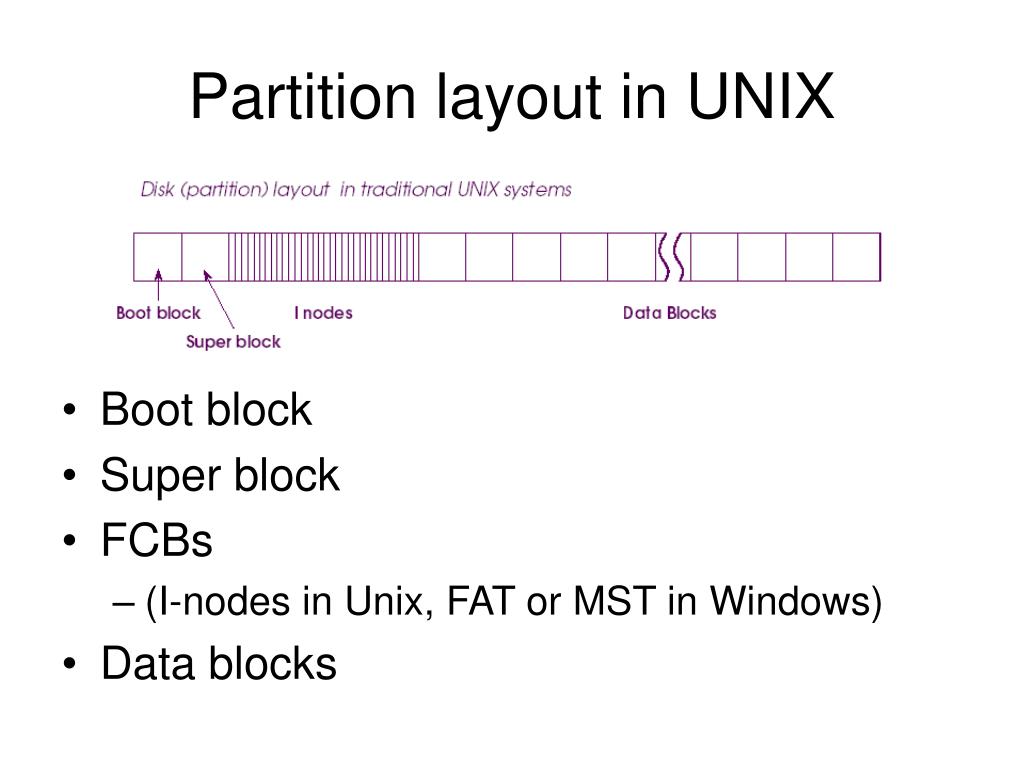 Partition layout in UNIX

Disk (partition) layout in traditional UNIX systems

Boot block
Super block
I nodes
Data Blocks

• Boot block
• Super block
• FCBs
– (I-nodes in Unix, FAT or MST in Windows)
• Data blocks